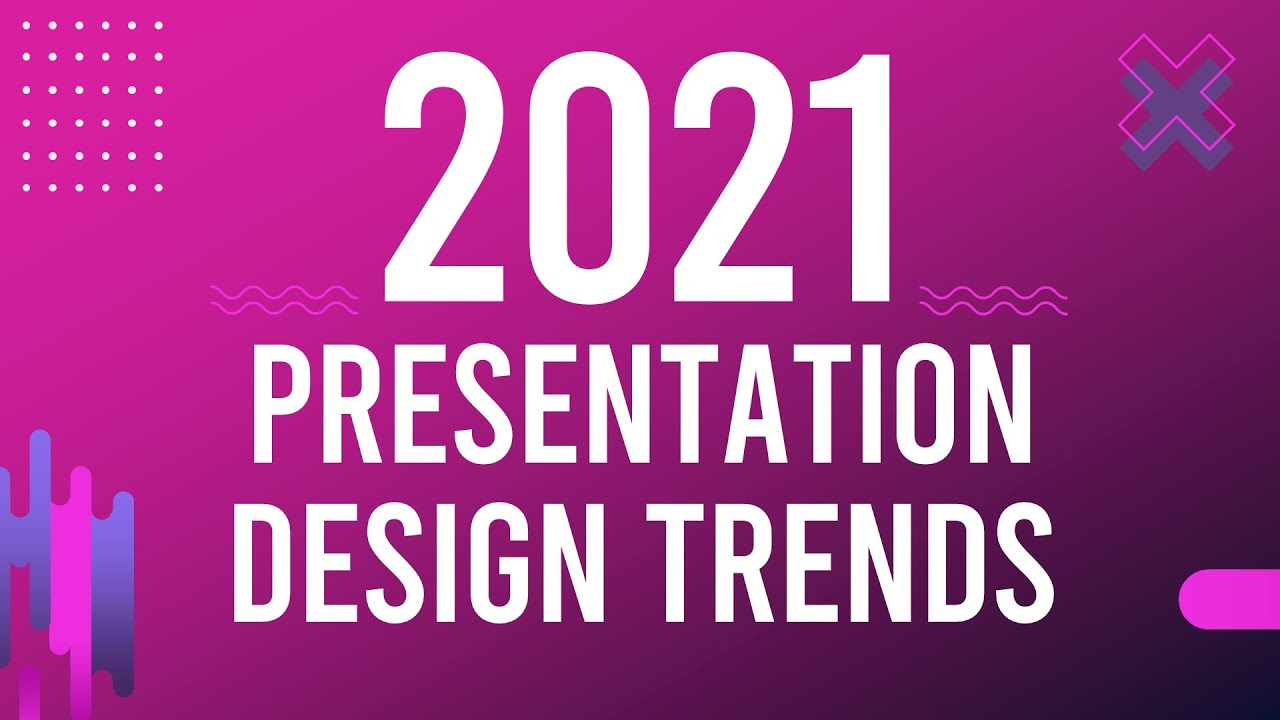 2021
PRESENTATION
DESIGN TRENDS